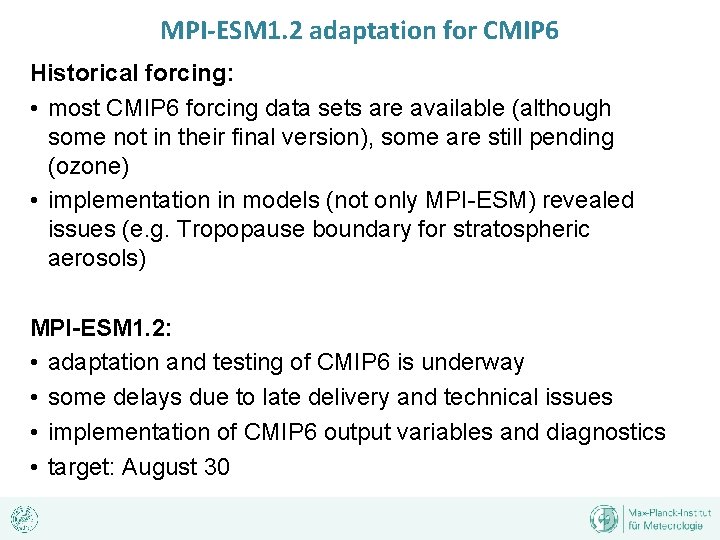 MPI-ESM1.2 adaptation for CMIP6

Historical forcing:

• most CMIP6 forcing data sets are available (although some not in their final version), some are still pending (ozone)
• implementation in models (not only MPI-ESM) revealed issues (e.g. Tropopause boundary for stratospheric aerosols)

MPI-ESM1.2:

• adaptation and testing of CMIP6 is underway
• some delays due to late delivery and technical issues
• implementation of CMIP6 output variables and diagnostics
• target: August 30

Max-Planck-Institut für Meteorologie